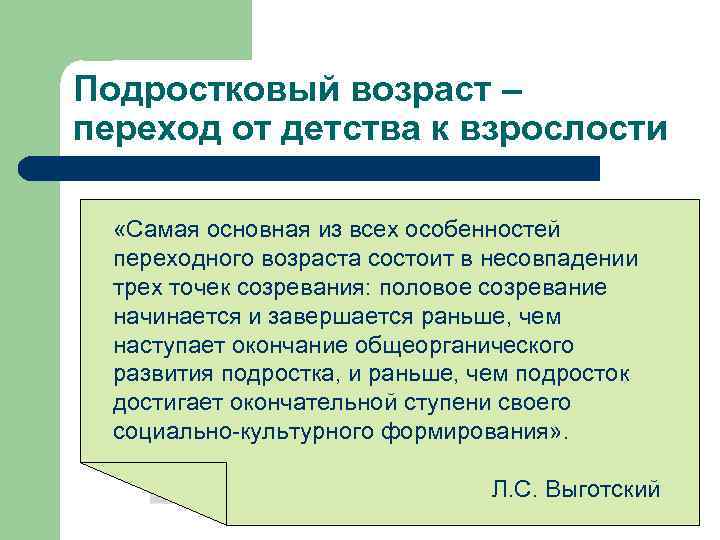 Подростковый возраст – переход от детства к взрослости

«Самая основная из всех особенностей переходного возраста состоит в несовпадении трех точек созревания: половое созревание начинается и завершается раньше, чем наступает окончание общеорганического развития подростка, и раньше, чем подросток достигает окончательной ступени своего социально-культурного формирования».

Л.С. Выготский